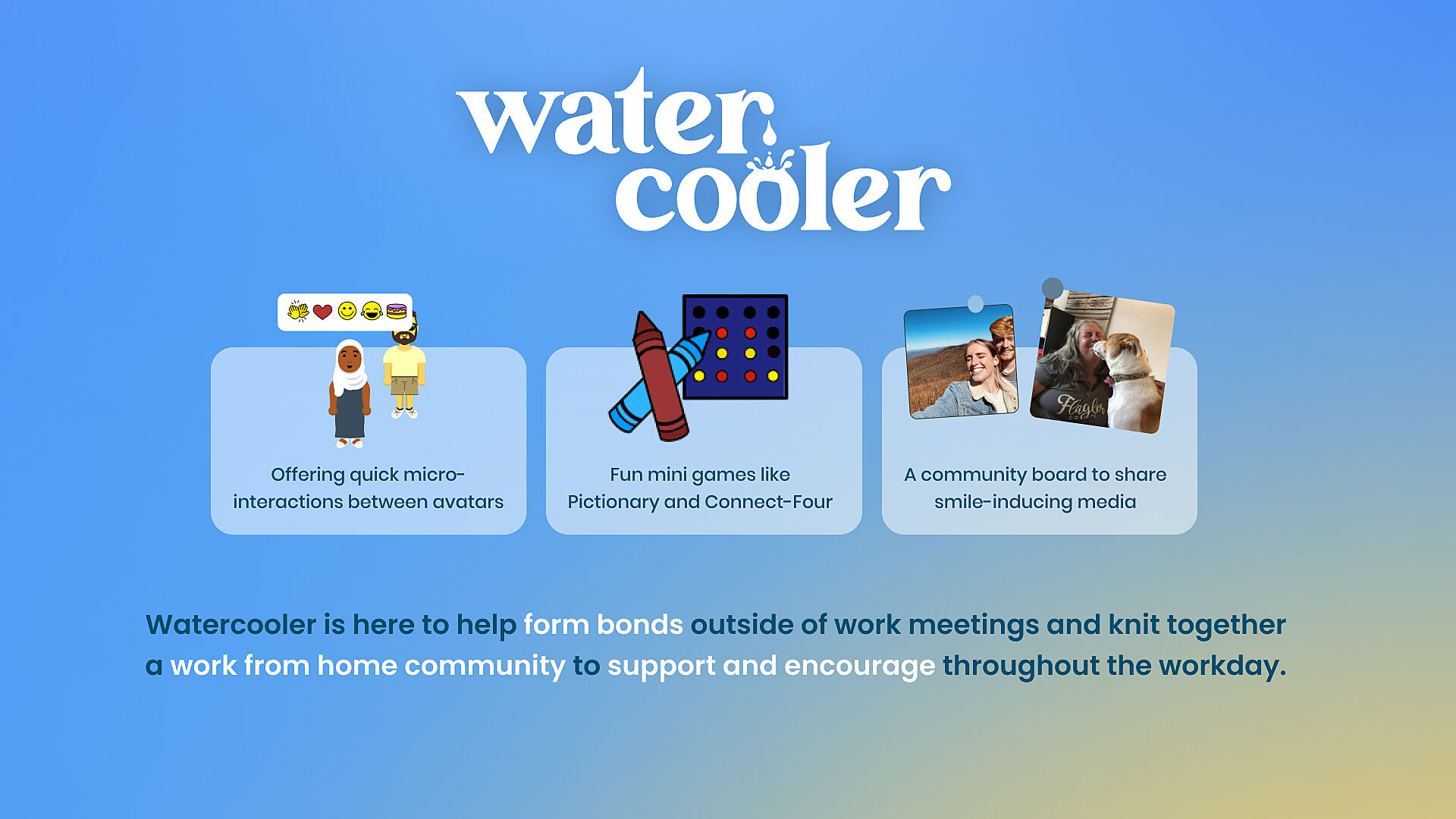 water
cooler

Offering quick micro-interactions between avatars

Fun mini games like Pictionary and Connect-Four

Flagler

A community board to share smile-inducing media

Watercooler is here to help form bonds outside of work meetings and knit together a work from home community to support and encourage throughout the workday.